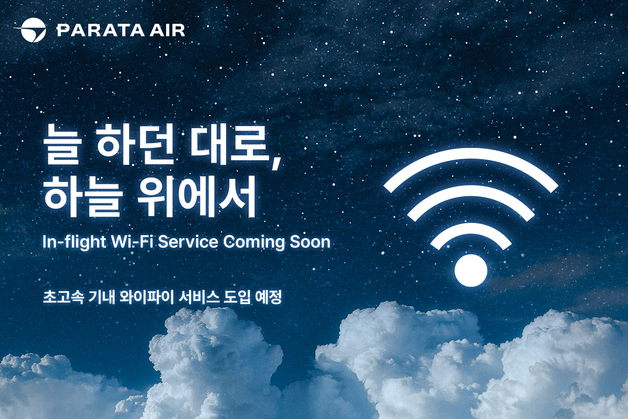 PARATA AIR

늘 하던 대로,
하늘 위에서

In-flight Wi-Fi Service Coming Soon

초고속 기내 와이파이 서비스 도입 예정